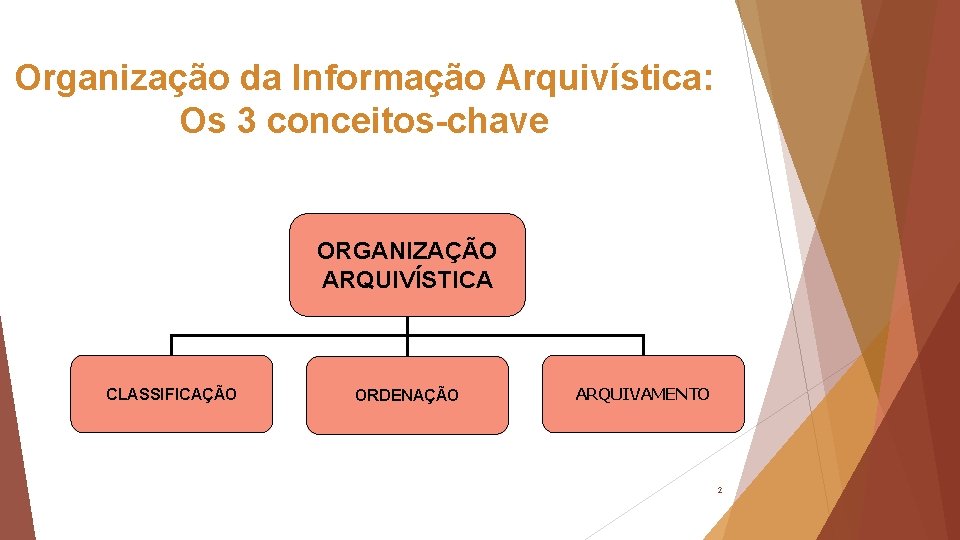 Organização da Informação Arquivística: Os 3 conceitos-chave

ORGANIZAÇÃO ARQUIVÍSTICA

CLASSIFICAÇÃO

ORDENAÇÃO

ARQUIVAMENTO

2